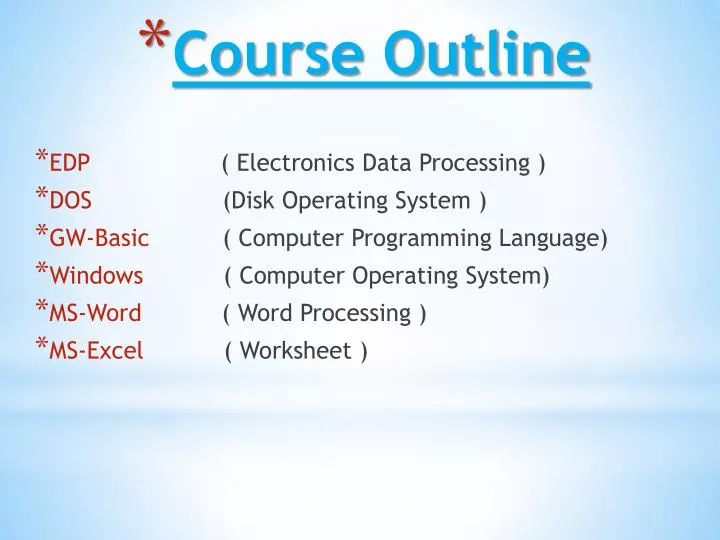 *Course Outline

*EDP ( Electronics Data Processing )
*DOS (Disk Operating System )
*GW-Basic ( Computer Programming Language)
*Windows ( Computer Operating System)
*MS-Word ( Word Processing )
*MS-Excel ( Worksheet )